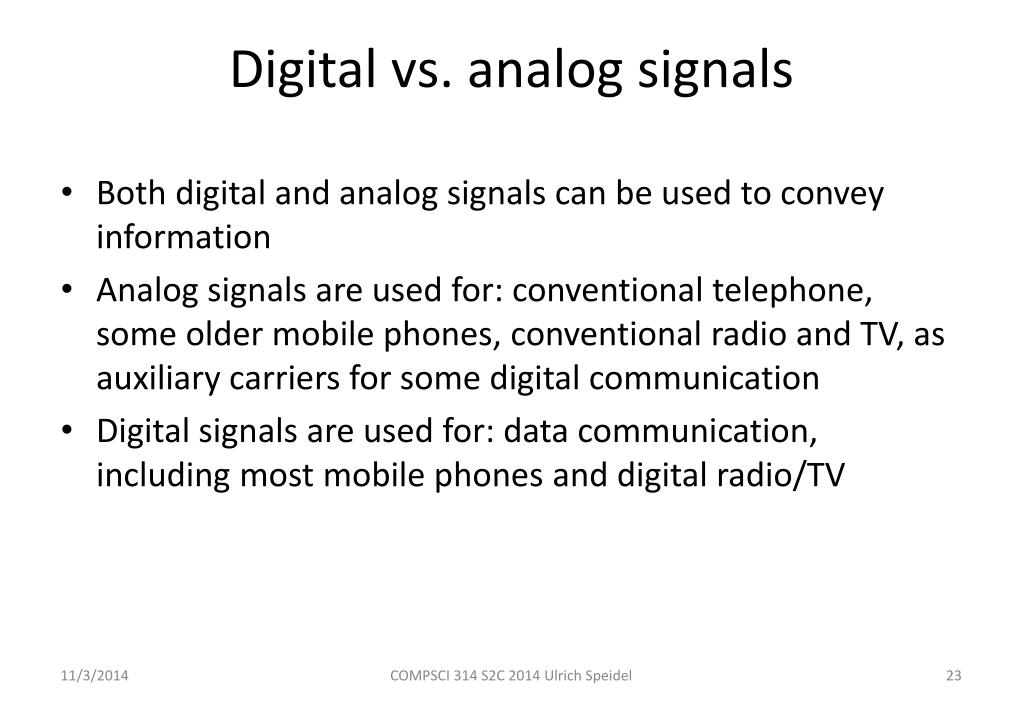 Digital vs. analog signals

• Both digital and analog signals can be used to convey information

• Analog signals are used for: conventional telephone, some older mobile phones, conventional radio and TV, as auxiliary carriers for some digital communication

• Digital signals are used for: data communication, including most mobile phones and digital radio/TV

11/3/2014

COMPSCI 314 S2C 2014 Ulrich Speidel

23